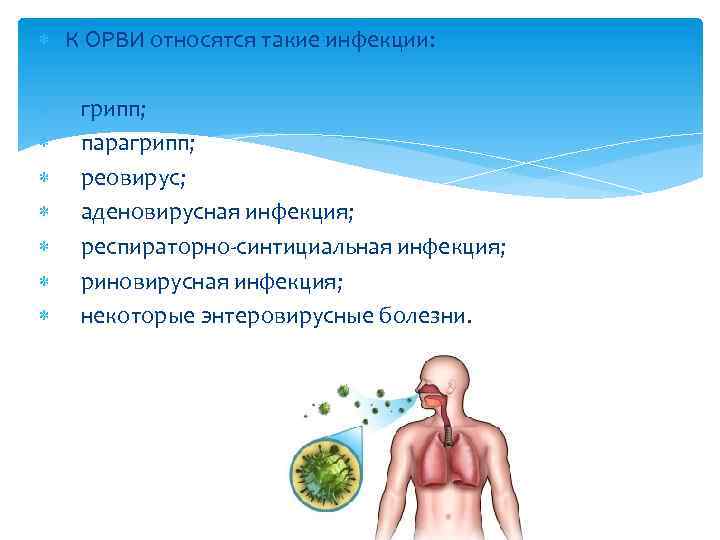 К ОРВИ относятся такие инфекции:

грипп;
парагрипп;
реовирус;
аденовирусная инфекция;
респираторно-синтициальная инфекция;
риновирусная инфекция;
некоторые энтеровирусные болезни.